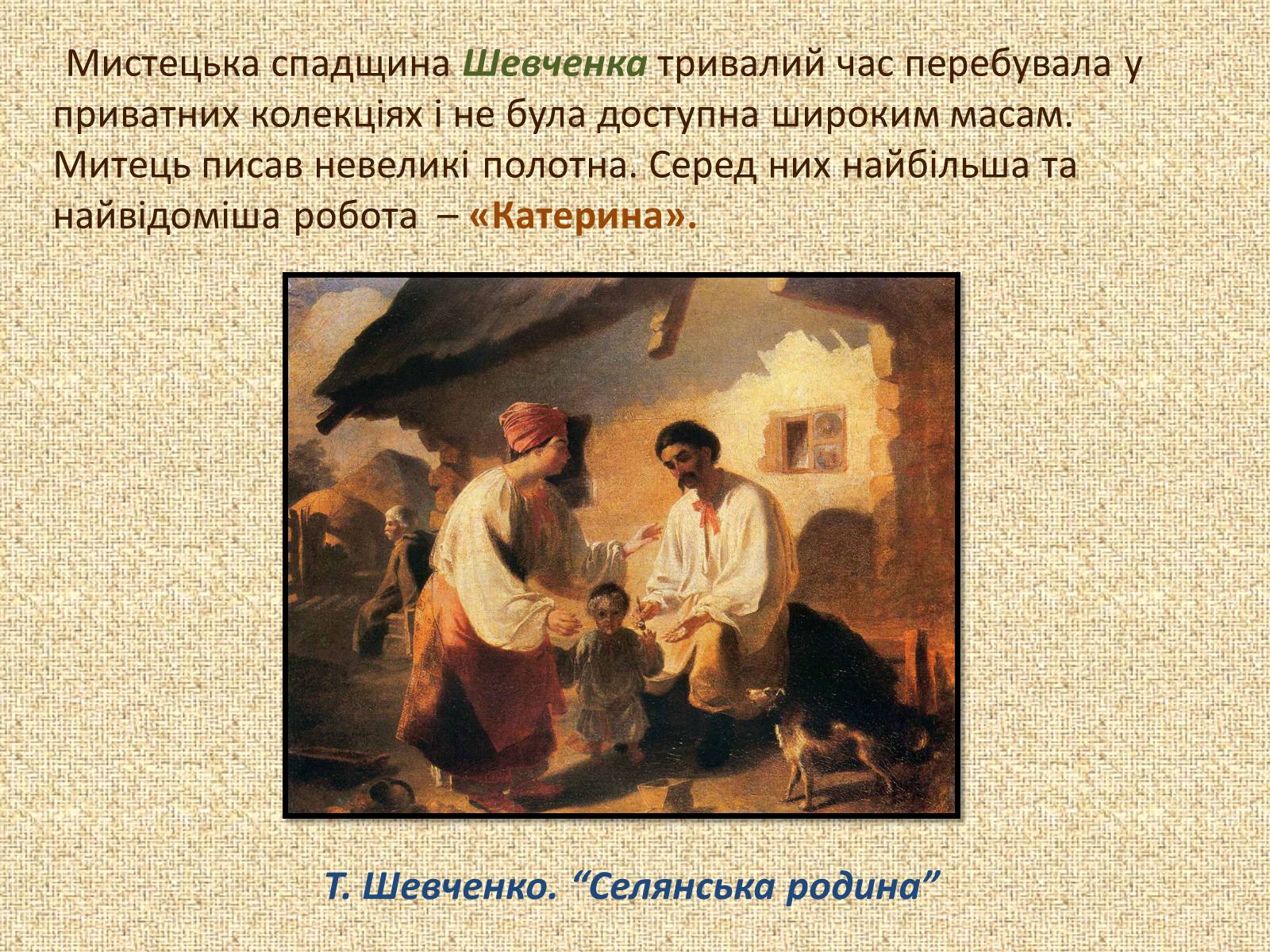 Мистецька спадщина Шевченка тривалий час перебувала у приватних колекціях і не була доступна широким масам. Митець писав невеликі полотна. Серед них найбільша та найвідоміша робота – «Катерина».

Т. Шевченко. “Селянська родина”